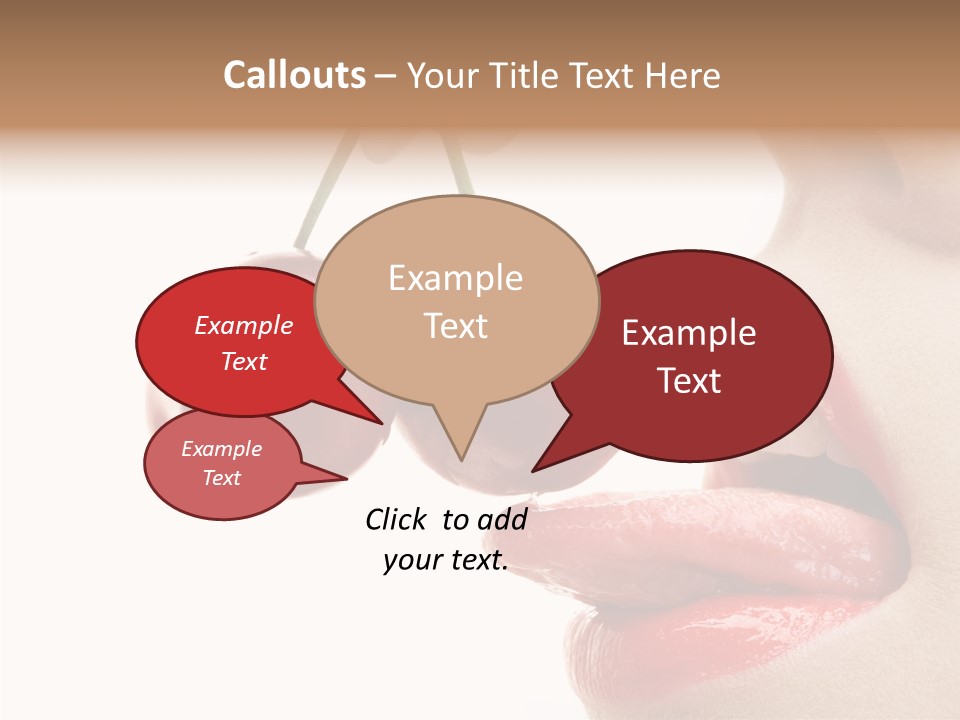 Callouts – Your Title Text Here

Example Text

Example Text

Example Text

Example Text

Click to add your text.